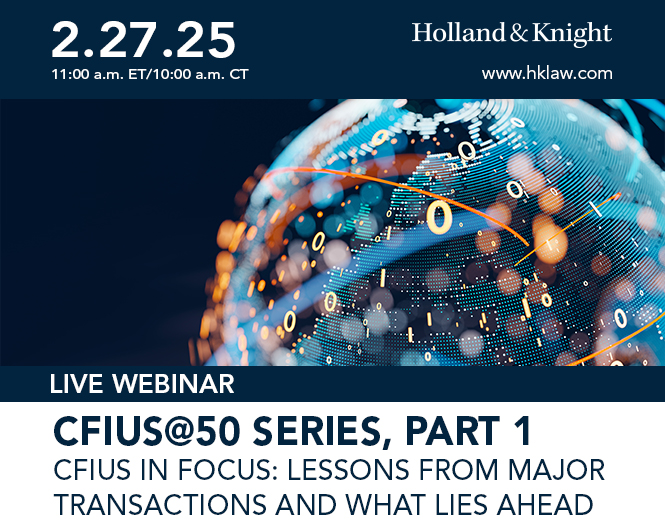 2.27.25
11:00 a.m. ET/10:00 a.m. CT

Holland & Knight
www.hklaw.com

LIVE WEBINAR

CFIUS@50 SERIES, PART 1
CFIUS IN FOCUS: LESSONS FROM MAJOR TRANSACTIONS AND WHAT LIES AHEAD